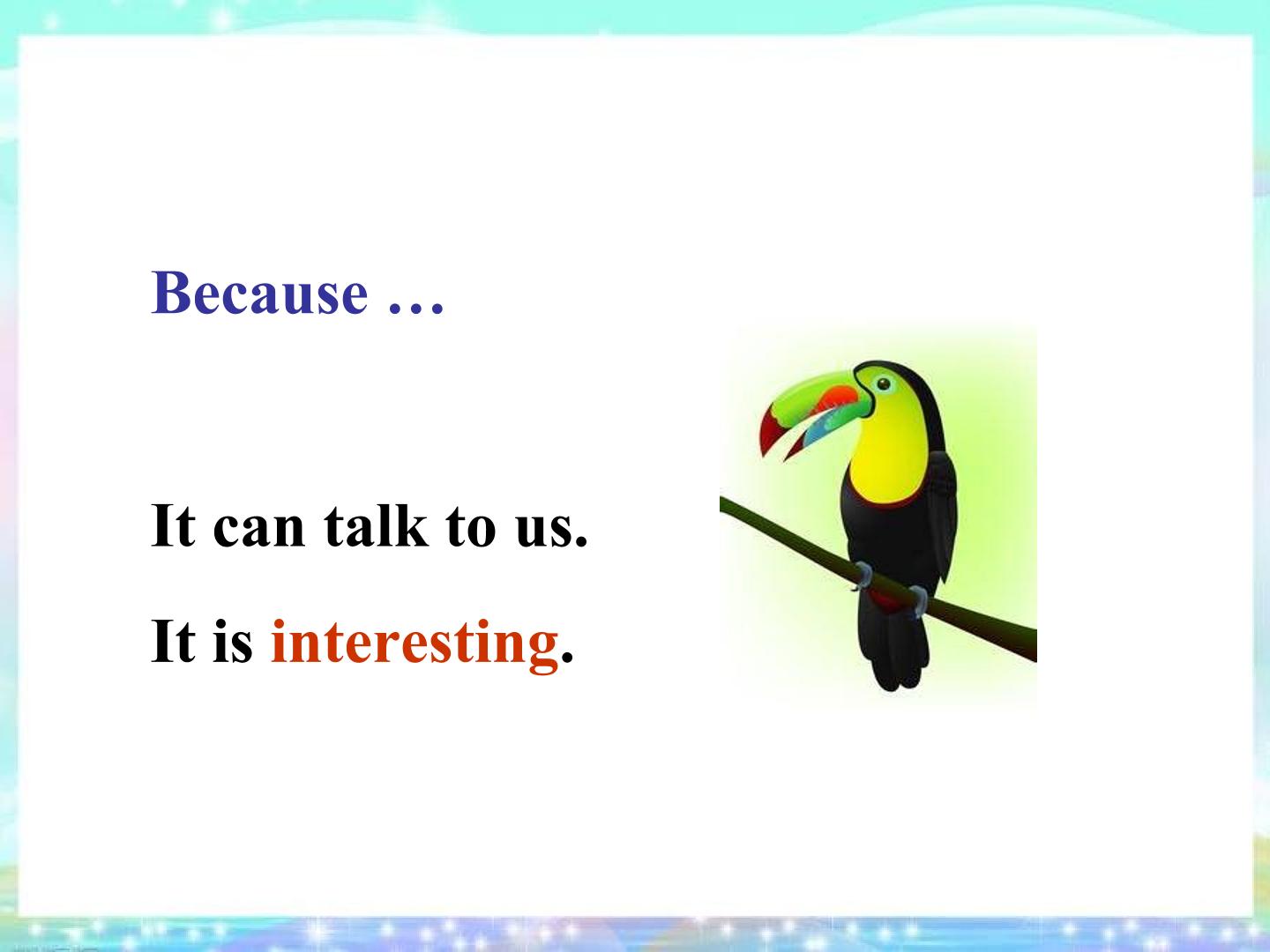 Because …

It can talk to us.

It is interesting.